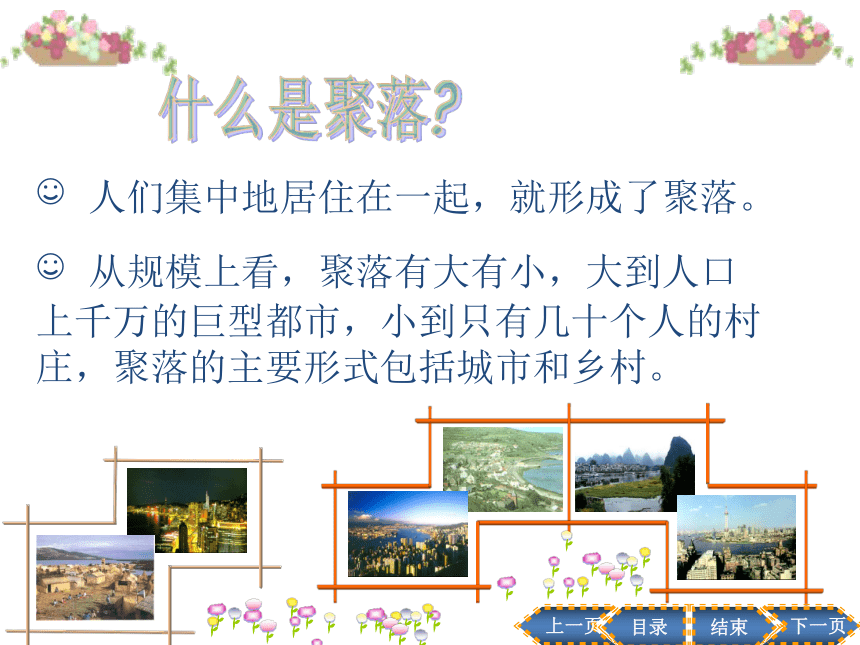 什么是聚落?

☺ 人们集中地居住在一起，就形成了聚落。

☺ 从规模上看，聚落有大有小，大到人口上千万的巨型都市，小到只有几十个人的村庄，聚落的主要形式包括城市和乡村。

上一页 目录 结束 下一页